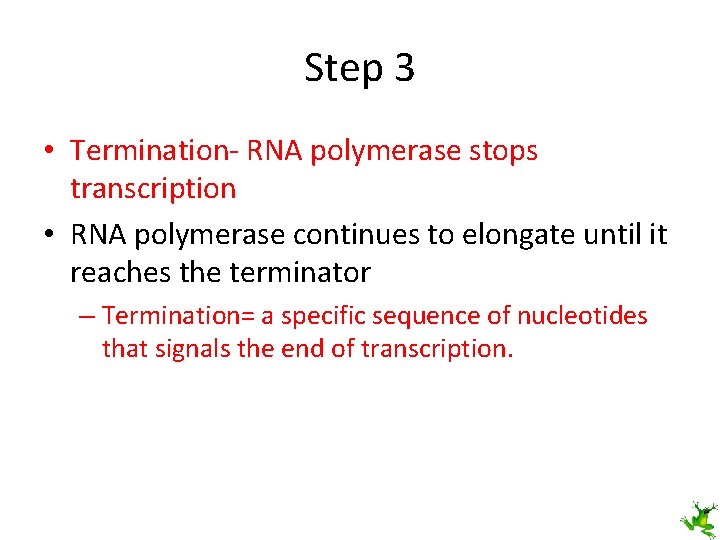 Step 3

• Termination- RNA polymerase stops transcription

• RNA polymerase continues to elongate until it reaches the terminator

– Termination= a specific sequence of nucleotides that signals the end of transcription.